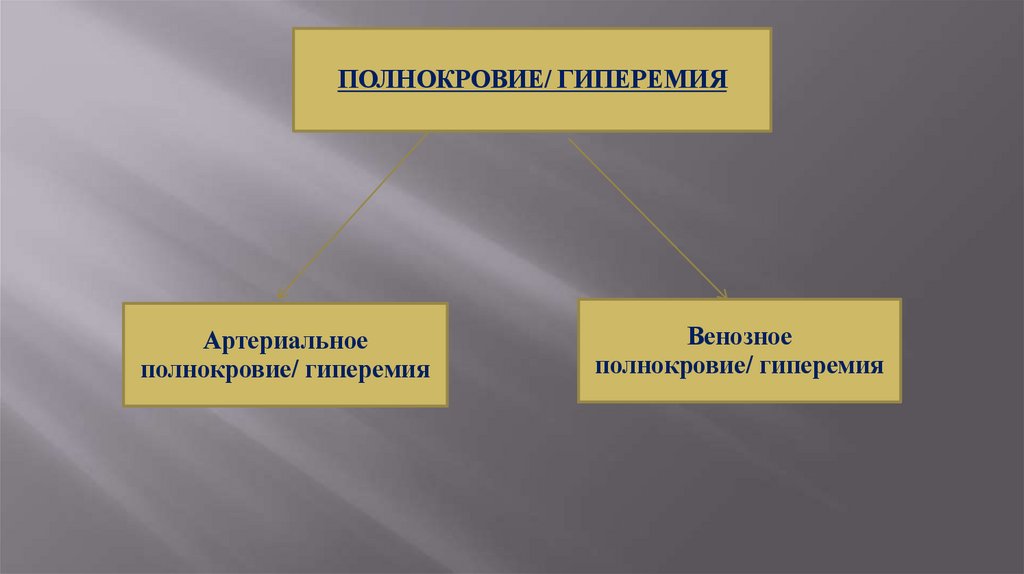 ПОЛНОКРОВИЕ/ ГИПЕРЕМИЯ

Артериальное полнокровие/ гиперемия

Венозное полнокровие/ гиперемия